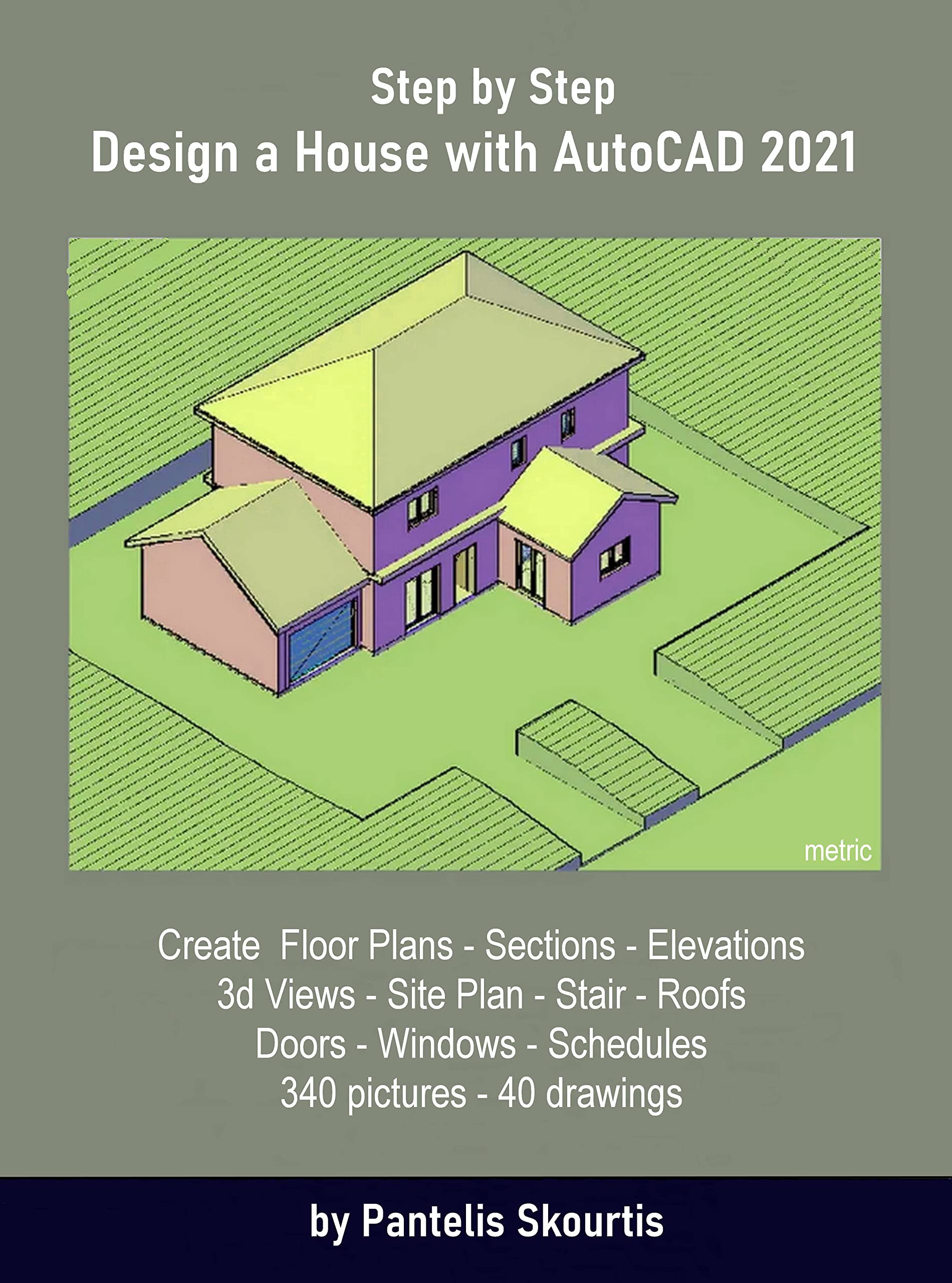 Step by Step
Design a House with AutoCAD 2021

metric

Create Floor Plans - Sections - Elevations
3d Views - Site Plan - Stair - Roofs
Doors - Windows - Schedules
340 pictures - 40 drawings

by Pantelis Skourtis